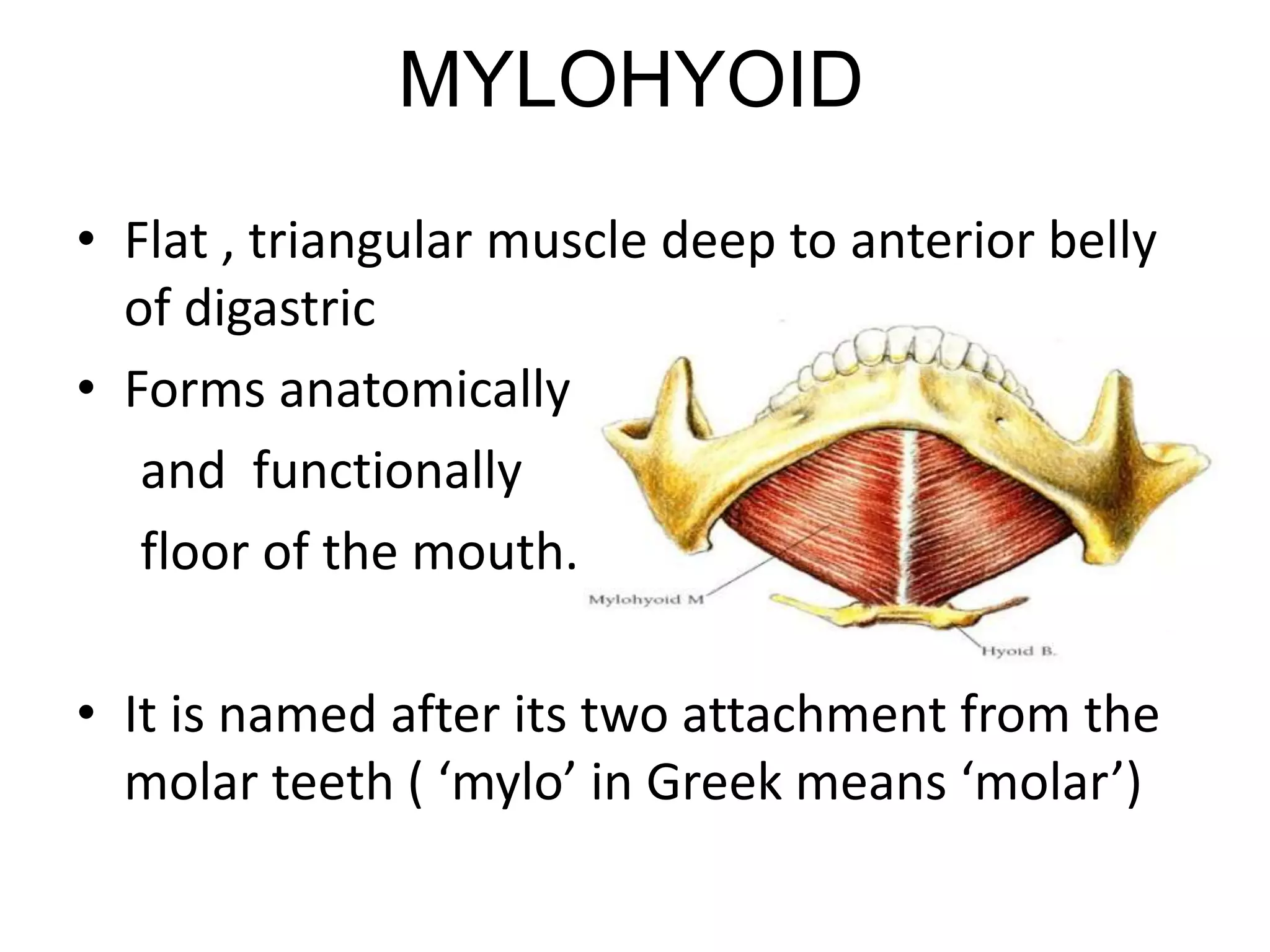 MYLOHYOID

• Flat , triangular muscle deep to anterior belly of digastric

• Forms anatomically and functionally floor of the mouth.

Mylohyoid M

Hyoid B.

• It is named after its two attachment from the molar teeth ( ‘mylo’ in Greek means ‘molar’)